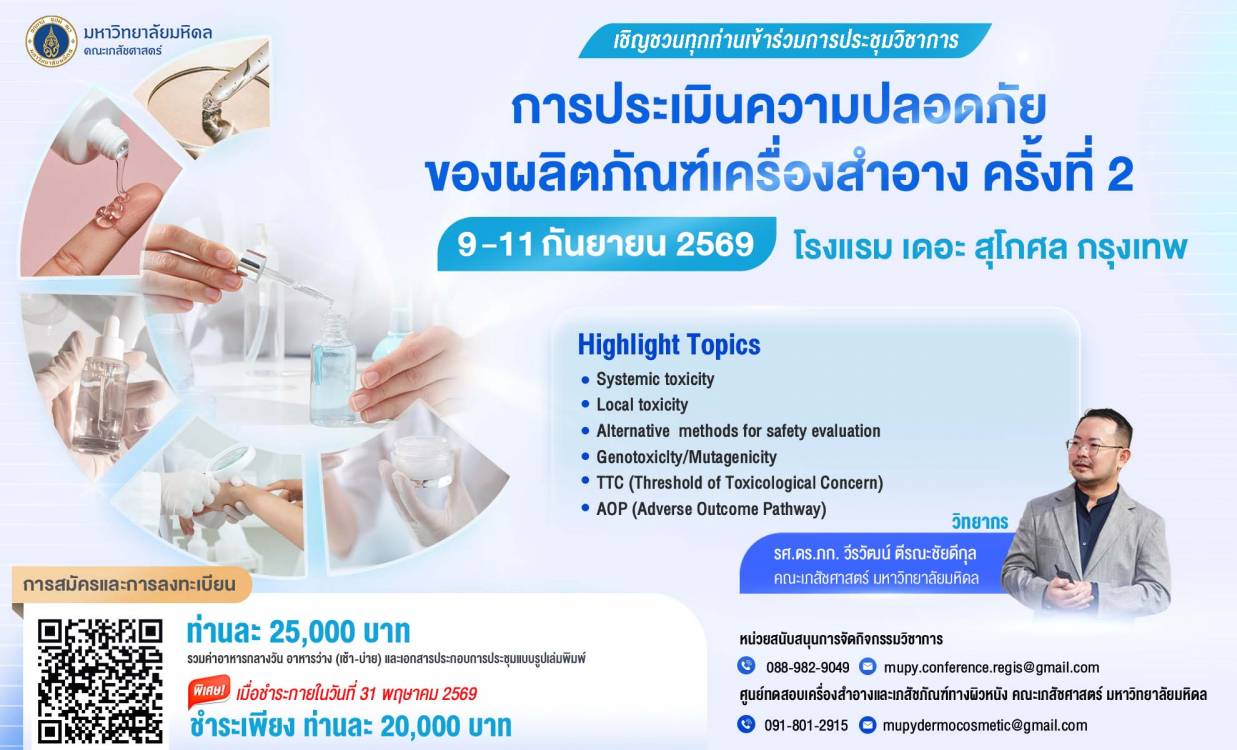 มหาวิทยาลัยมหิดล
คณะเภสัชศาสตร์

เชิญชวนทุกท่านเข้าร่วมการประชุมวิชาการ

การประเมินความปลอดภัย
ของผลิตภัณฑ์เครื่องสำอาง ครั้งที่ 2

9-11 กันยายน 2569 โรงแรม เดอะ สุโกศล กรุงเทพ

Highlight Topics
• Systemic toxicity
• Local toxicity
• Alternative methods for safety evaluation
• Genotoxiclty/Mutagenicity
• TTC (Threshold of Toxicological Concern)
• AOP (Adverse Outcome Pathway)

วิทยากร
รศ.ดร.ภก. วีรวัฒน์ ตีรณะชัยดีกุล
คณะเภสัชศาสตร์ มหาวิทยาลัยมหิดล

การสมัครและการลงทะเบียน

ท่านละ 25,000 บาท
รวมค่าอาหารกลางวัน อาหารว่าง (เช้า-บ่าย) และเอกสารประกอบการประชุมแบบรูปเล่มพิมพ์

พิเศษ! เมื่อชำระภายในวันที่ 31 พฤษภาคม 2569
ชำระเพียง ท่านละ 20,000 บาท

หน่วยสนับสนุนการจัดกิจกรรมวิชาการ
088-982-9049 mupy.conference.regis@gmail.com
ศูนย์ทดสอบเครื่องสำอางและเภสัชภัณฑ์ทางผิวหนัง คณะเภสัชศาสตร์ มหาวิทยาลัยมหิดล
091-801-2915 mupydermocosmetic@gmail.com